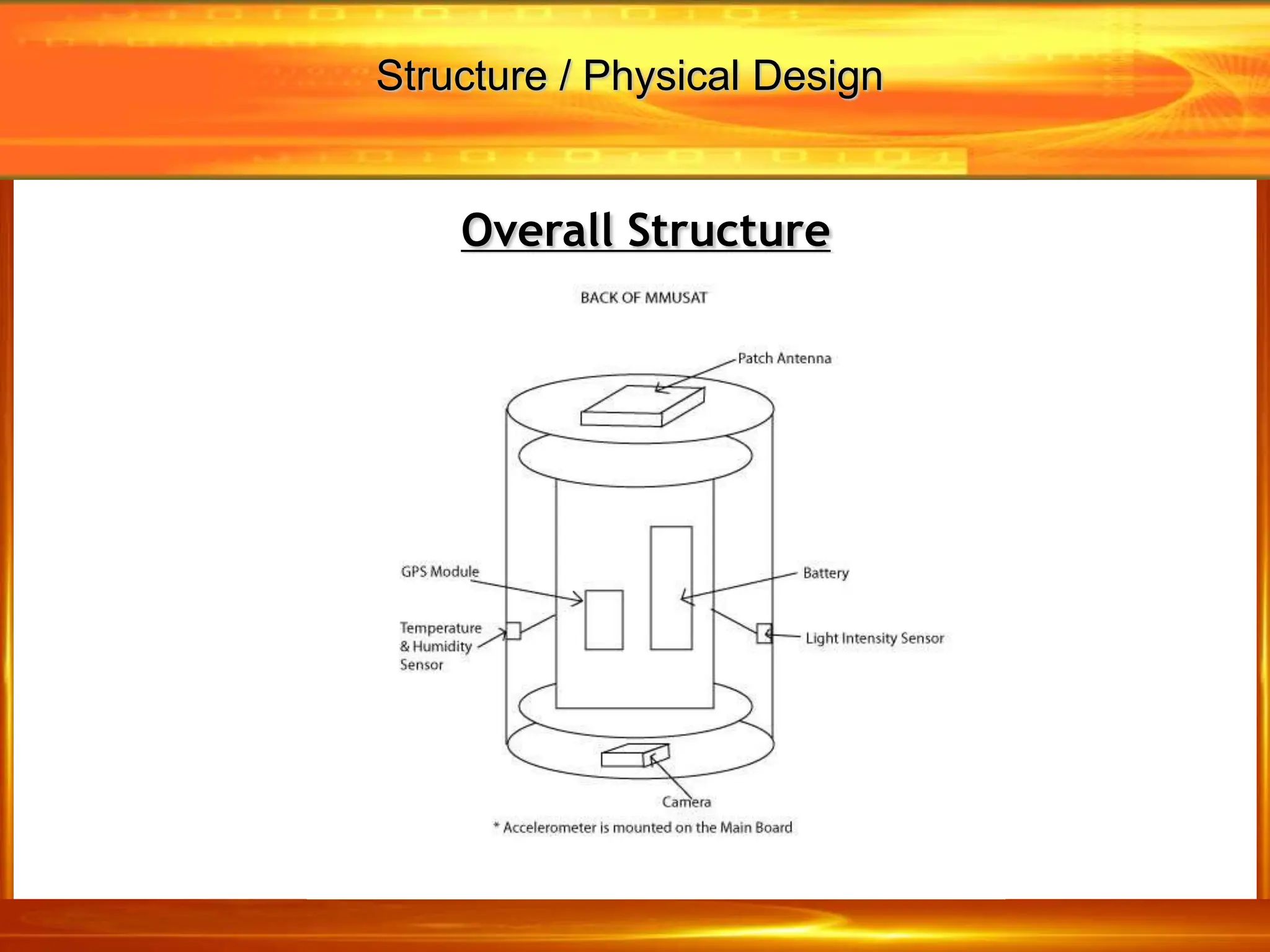 Structure / Physical Design

Overall Structure

BACK OF MMUSAT

Patch Antenna

GPS Module

Battery

Temperature & Humidity Sensor

Light Intensity Sensor

Camera

* Accelerometer is mounted on the Main Board